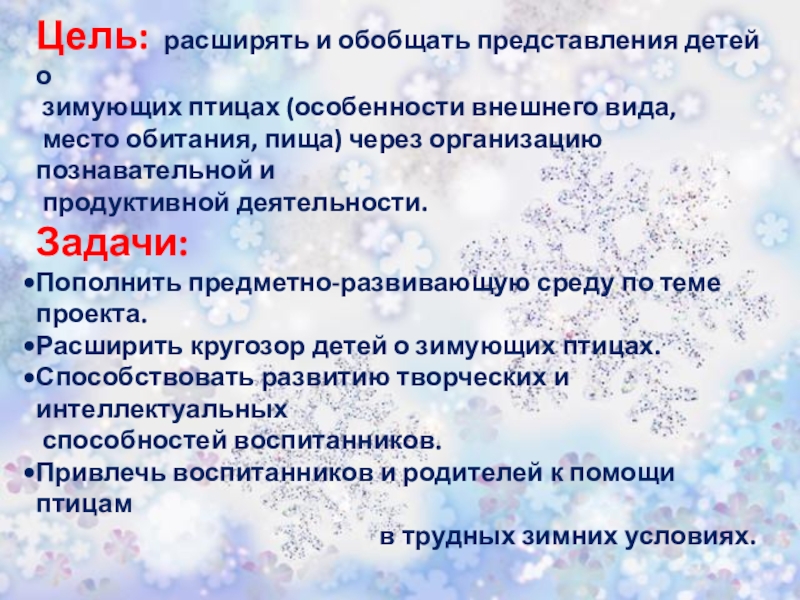 Цель: расширять и обобщать представления детей о зимующих птицах (особенности внешнего вида, место обитания, пища) через организацию познавательной и продуктивной деятельности.

Задачи:

•Пополнить предметно-развивающую среду по теме проекта.
•Расширить кругозор детей о зимующих птицах.
•Способствовать развитию творческих и интеллектуальных способностей воспитанников.
•Привлечь воспитанников и родителей к помощи птицам в трудных зимних условиях.